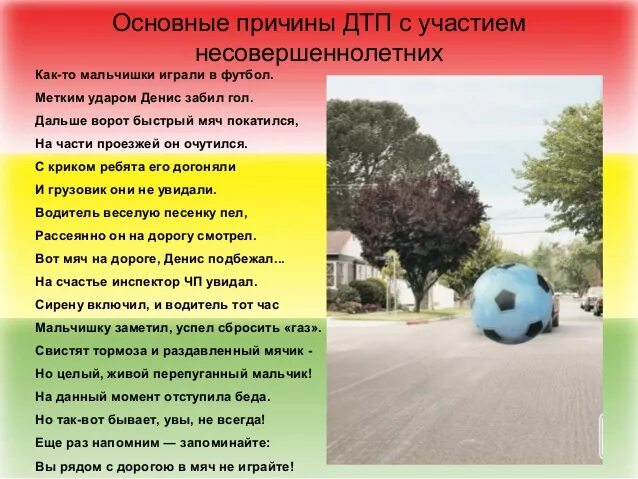 Основные причины ДТП с участием несовершеннолетних

Как-то мальчишки играли в футбол.
Метким ударом Денис забил гол.
Дальше ворот быстрый мяч покатился,
На части проезжей он очутился.
С криком ребята его догоняли
И грузовик они не увидали.
Водитель веселую песенку пел,
Рассеянно он на дорогу смотрел.
Вот мяч на дороге, Денис подбежал...
На счастье инспектор ЧП увидал.
Сирену включил, и водитель тот час
Мальчишку заметил, успел сбросить «газ».
Свистят тормоза и раздавленный мячик -
Но целый, живой перепуганный мальчик!
На данный момент отступила беда.
Но так-вот бывает, увы, не всегда!
Еще раз напомним — запоминайте:
Вы рядом с дорогою в мяч не играйте!